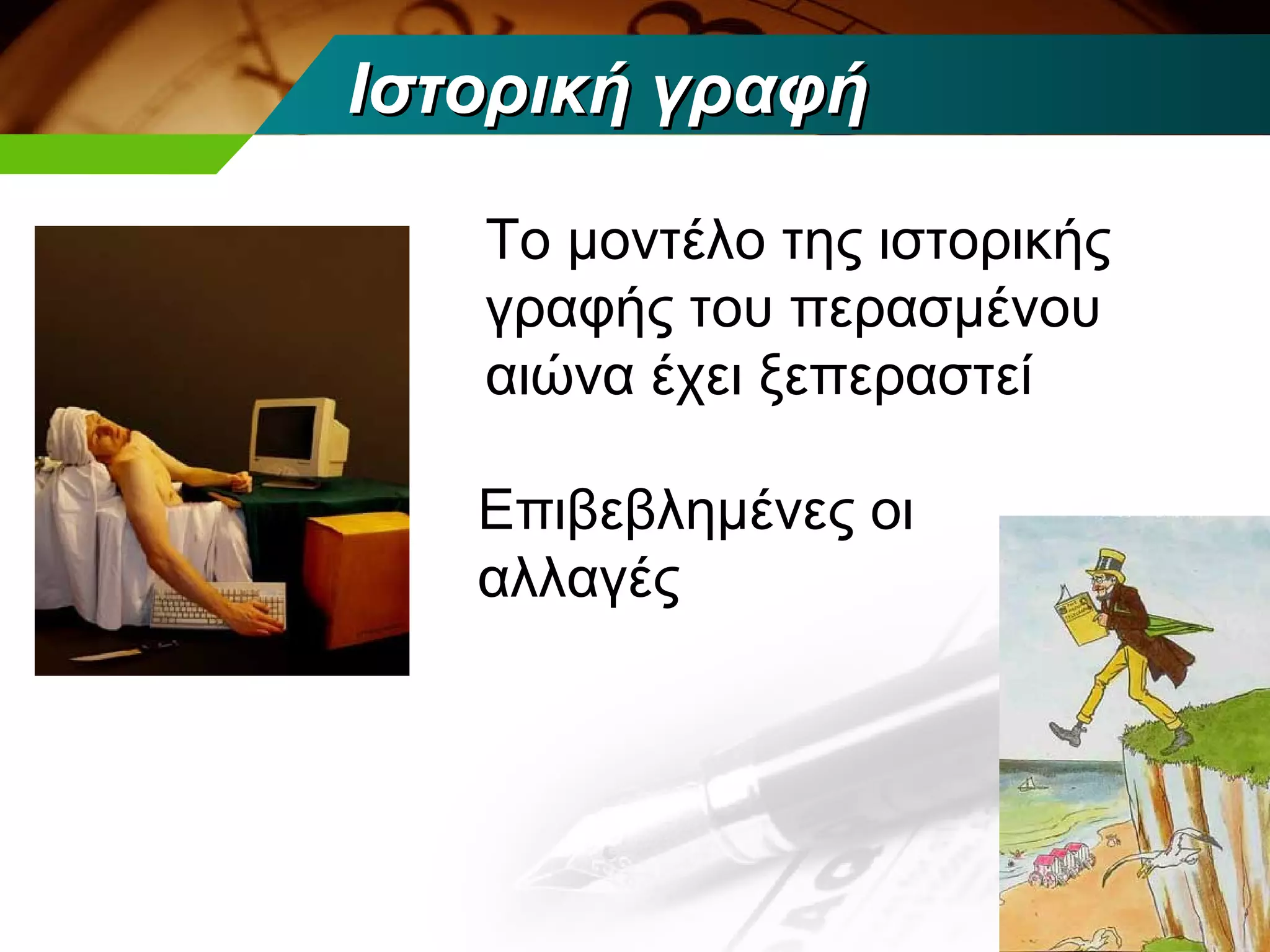 Ιστορική γραφή

Το μοντέλο της ιστορικής γραφής του περασμένου αιώνα έχει ξεπεραστεί

Επιβεβλημένες οι αλλαγές